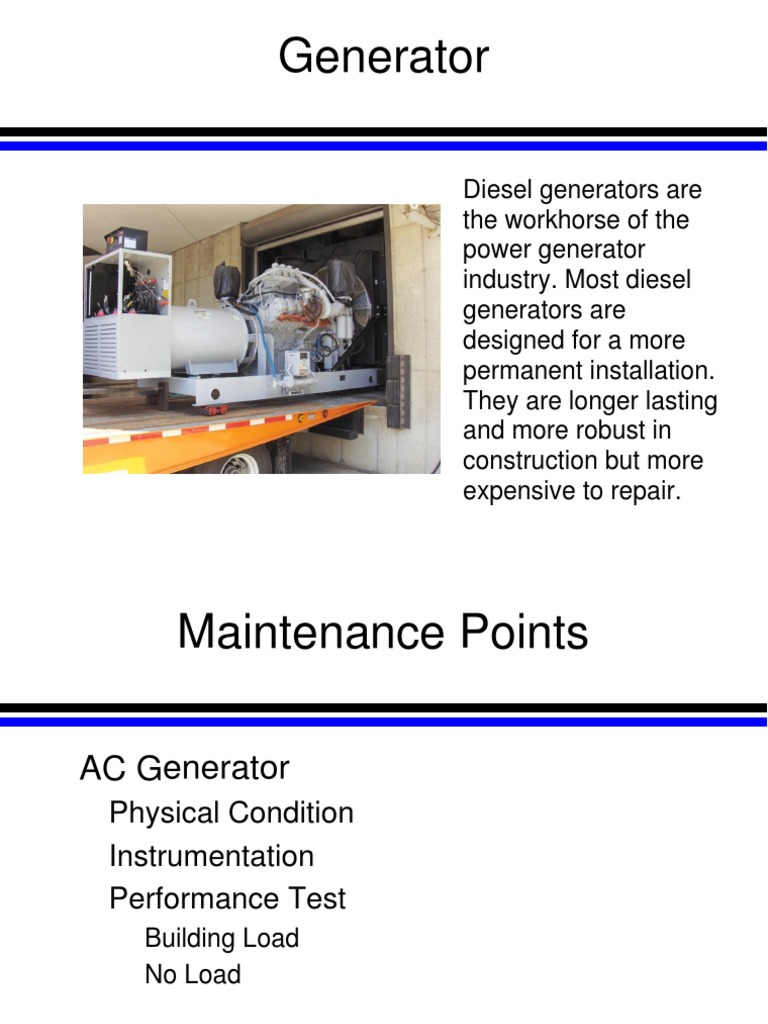 Generator

Diesel generators are the workhorse of the power generator industry. Most diesel generators are designed for a more permanent installation. They are longer lasting and more robust in construction but more expensive to repair.

Maintenance Points

AC Generator

Physical Condition

Instrumentation

Performance Test

Building Load

No Load